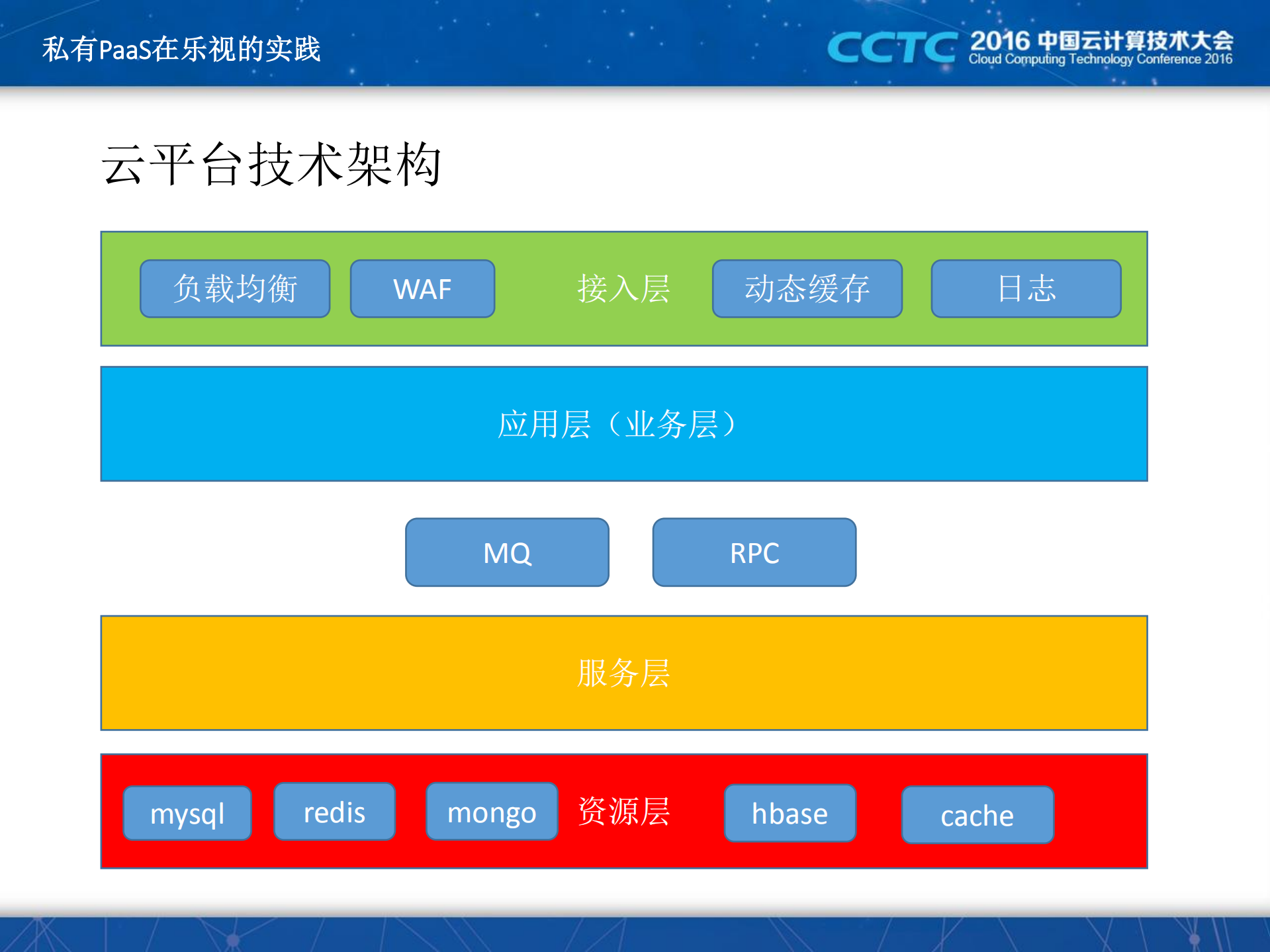 私有PaaS在乐视的实践

CCTC 2016 中国云计算技术大会
Cloud Computing Technology Conference 2016

云平台技术架构

负载均衡 WAF 接入层 动态缓存 日志

应用层（业务层）

MQ RPC

服务层

mysql redis mongo 资源层 hbase cache